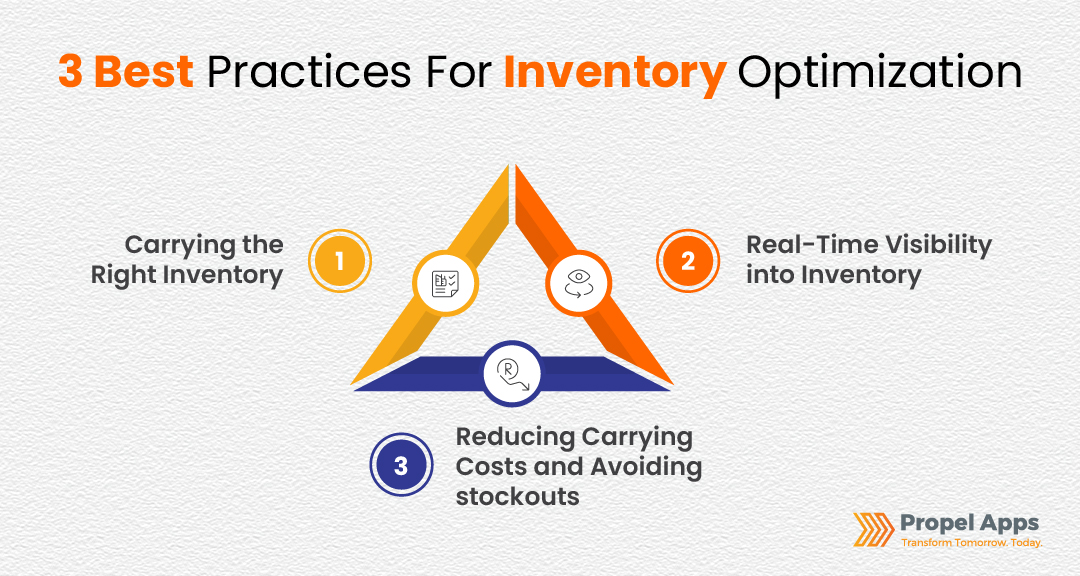 3 Best Practices For Inventory Optimization

Carrying the Right Inventory

1

2

Real-Time Visibility into Inventory

3

Reducing Carrying Costs and Avoiding stockouts

Propel Apps
Transform Tomorrow. Today.